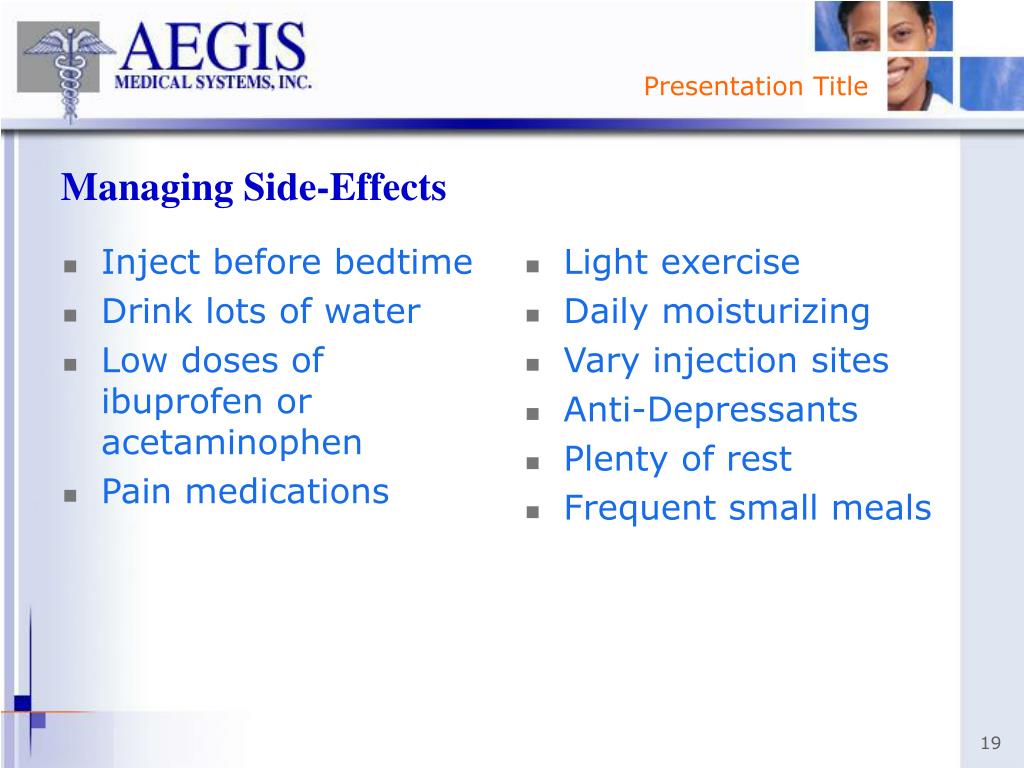 AEGIS
MEDICAL SYSTEMS, INC.

Presentation Title

Managing Side-Effects

- Inject before bedtime
- Drink lots of water
- Low doses of ibuprofen or acetaminophen
- Pain medications

- Light exercise
- Daily moisturizing
- Vary injection sites
- Anti-Depressants
- Plenty of rest
- Frequent small meals

19